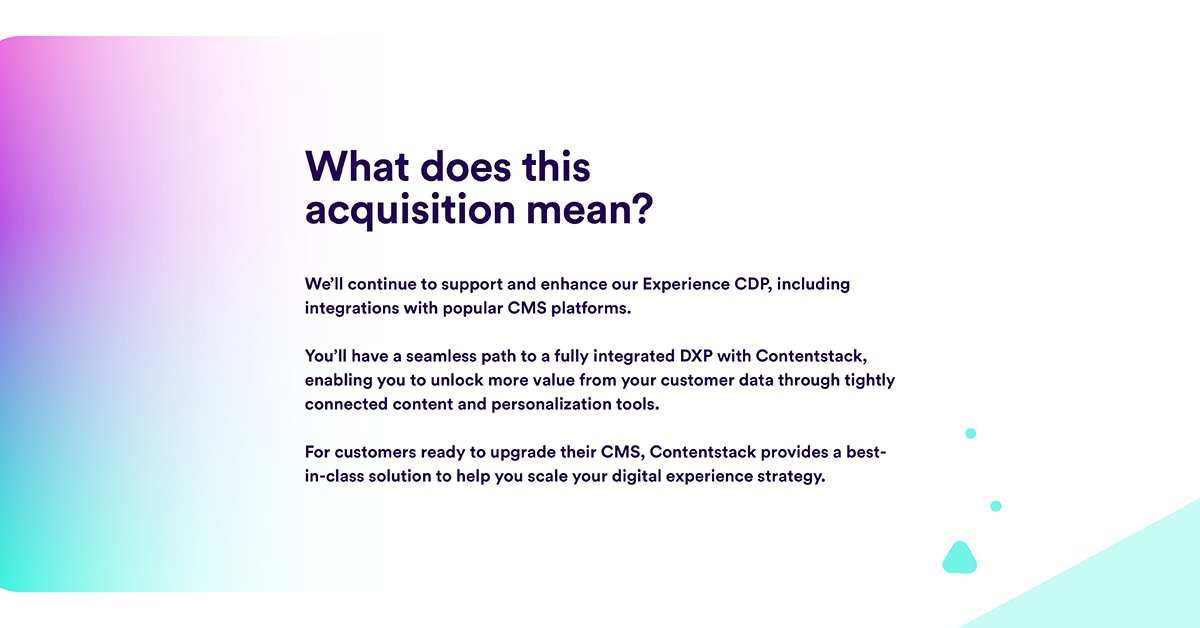 What does this acquisition mean?

We'll continue to support and enhance our Experience CDP, including integrations with popular CMS platforms.

You'll have a seamless path to a fully integrated DXP with Contentstack, enabling you to unlock more value from your customer data through tightly connected content and personalization tools.

For customers ready to upgrade their CMS, Contentstack provides a best-in-class solution to help you scale your digital experience strategy.